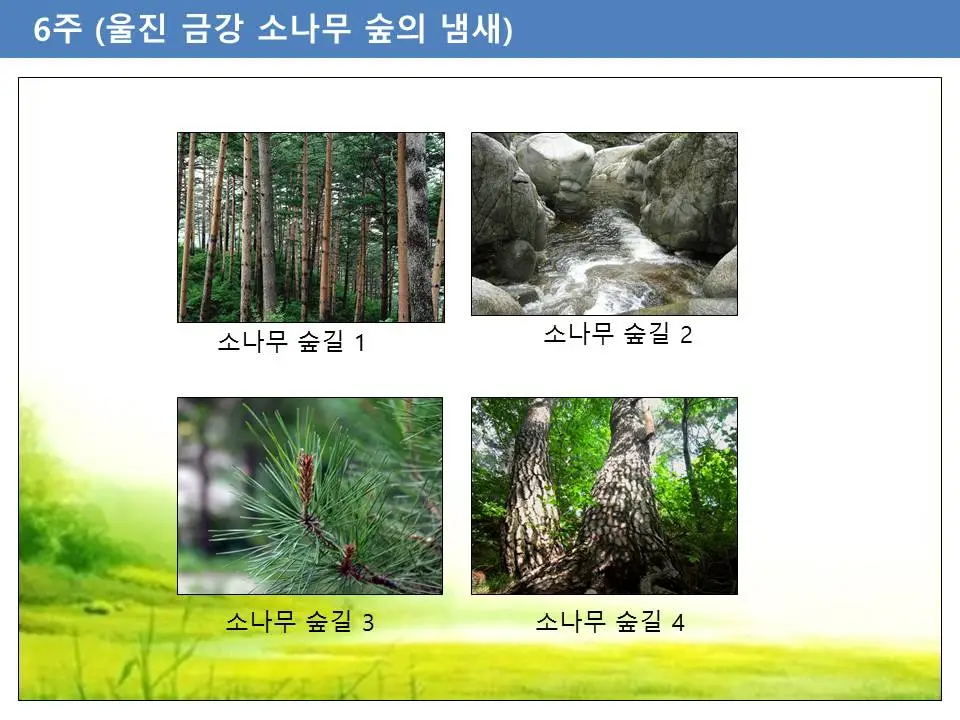 6주 (울진 금강 소나무 숲의 냄새)

소나무 숲길 1

소나무 숲길 2

소나무 숲길 3

소나무 숲길 4